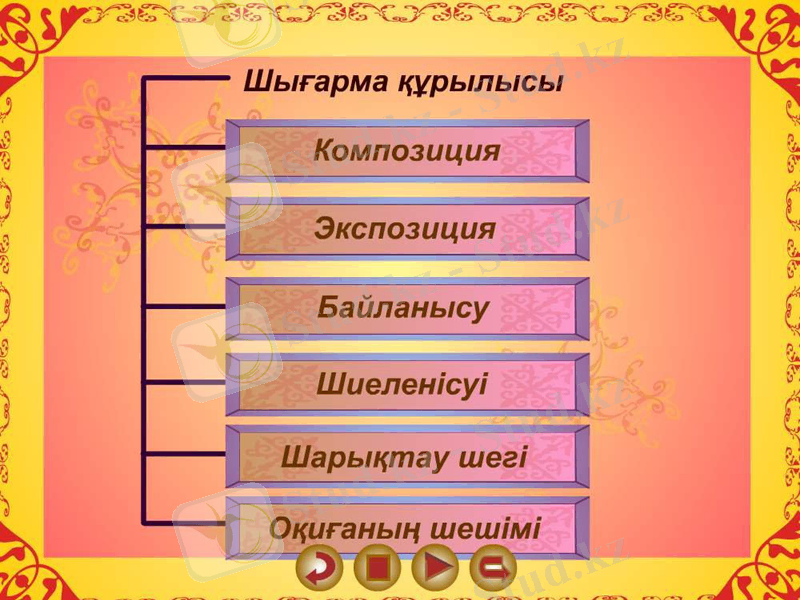 Шығарма құрылысы

Композиция

Экспозиция

Байланысу

Шиеленісуі

Шарықтау шегі

Оқиғаның шешімі

Stud.kz